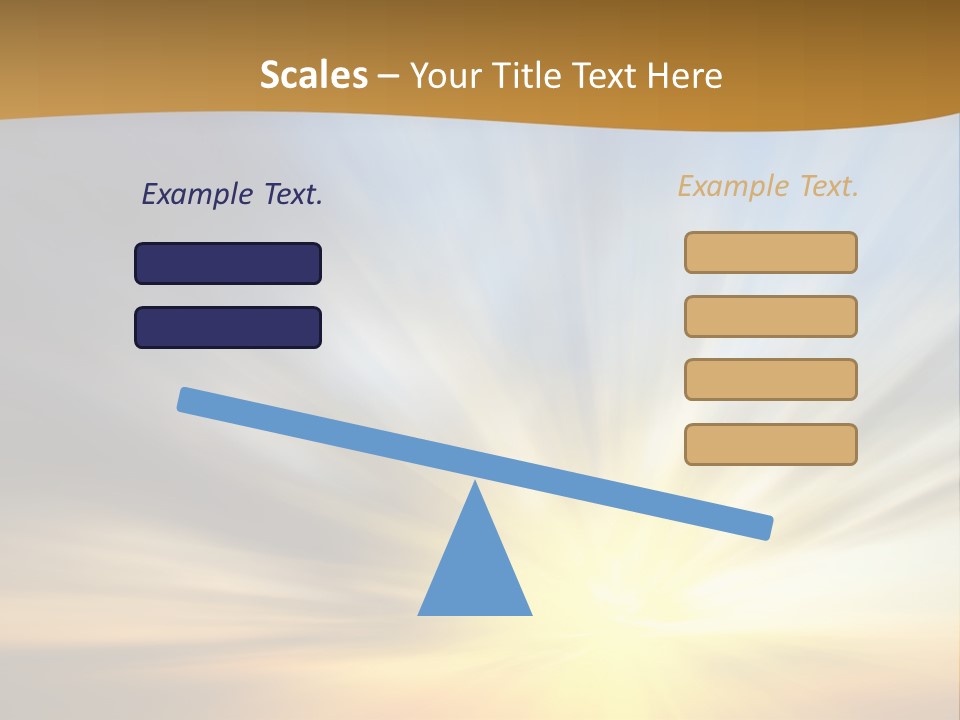 Scales – Your Title Text Here

Example Text.

Example Text.